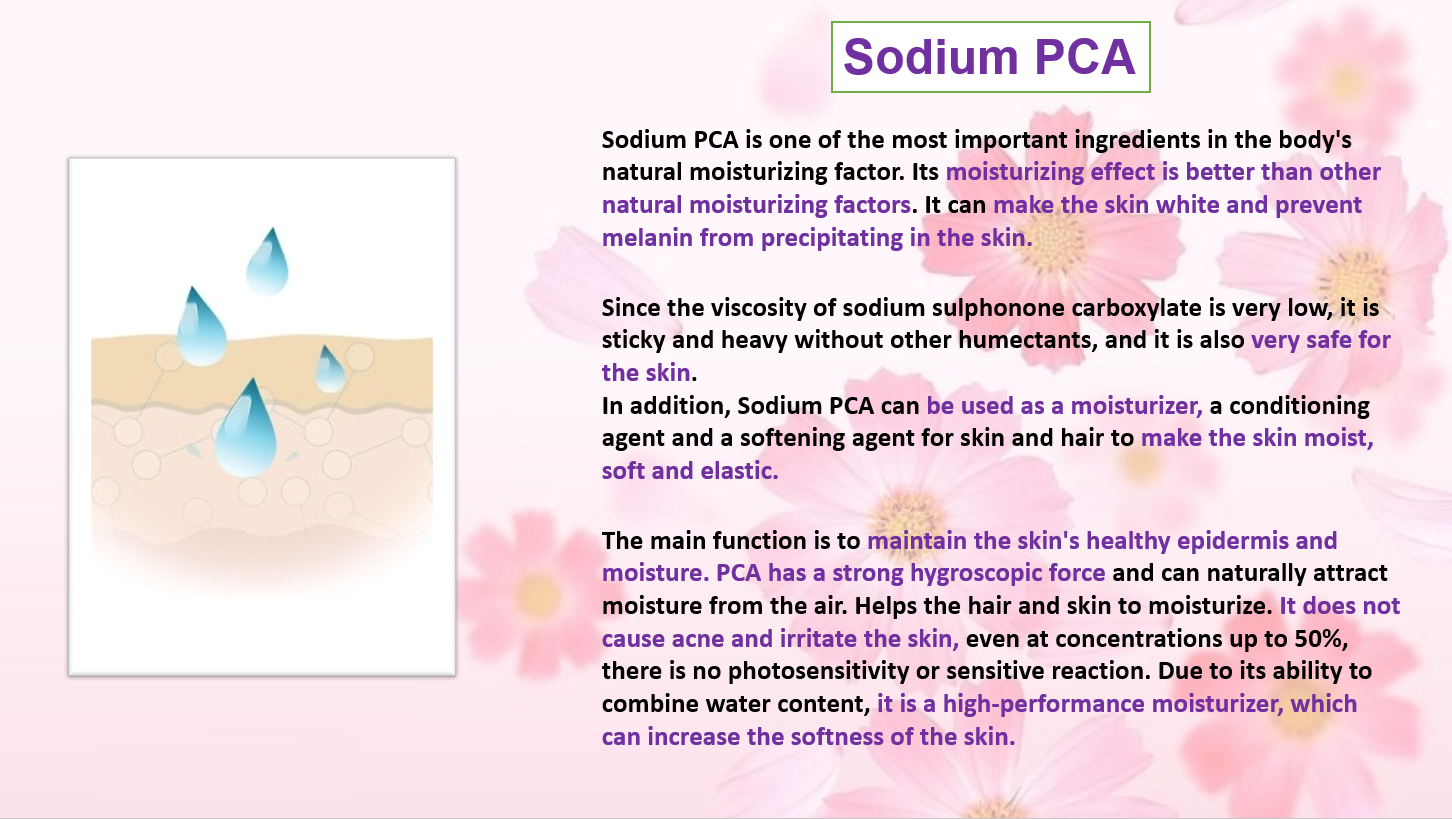 Sodium PCA

Sodium PCA is one of the most important ingredients in the body's natural moisturizing factor. Its moisturizing effect is better than other natural moisturizing factors. It can make the skin white and prevent melanin from precipitating in the skin.

Since the viscosity of sodium sulphonone carboxylate is very low, it is sticky and heavy without other humectants, and it is also very safe for the skin.
In addition, Sodium PCA can be used as a moisturizer, a conditioning agent and a softening agent for skin and hair to make the skin moist, soft and elastic.

The main function is to maintain the skin's healthy epidermis and moisture. PCA has a strong hygroscopic force and can naturally attract moisture from the air. Helps the hair and skin to moisturize. It does not cause acne and irritate the skin, even at concentrations up to 50%, there is no photosensitivity or sensitive reaction. Due to its ability to combine water content, it is a high-performance moisturizer, which can increase the softness of the skin.